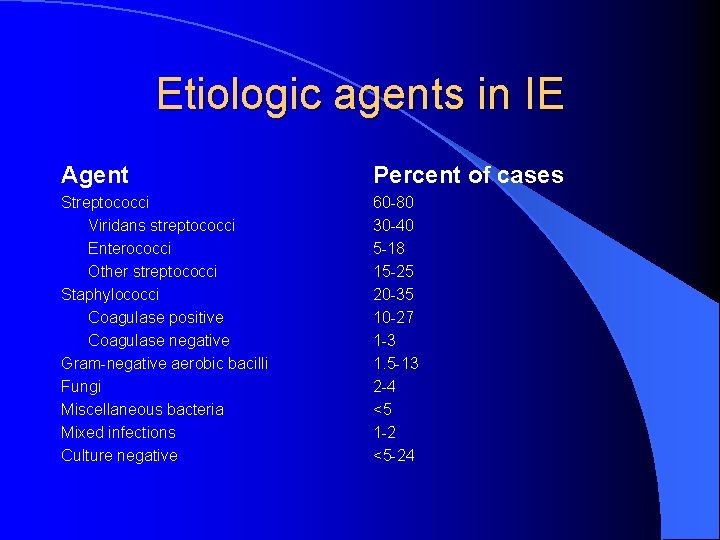 Etiologic agents in IE

| Agent | Percent of cases |
|---|---|
| Streptococci | 60-80 |
| Viridans streptococci | 30-40 |
| Enterococci | 5-18 |
| Other streptococci | 15-25 |
| Staphylococci | 20-35 |
| Coagulase positive | 10-27 |
| Coagulase negative | 1-3 |
| Gram-negative aerobic bacilli | 1.5-13 |
| Fungi | 2-4 |
| Miscellaneous bacteria | <5 |
| Mixed infections | 1-2 |
| Culture negative | <5-24 |